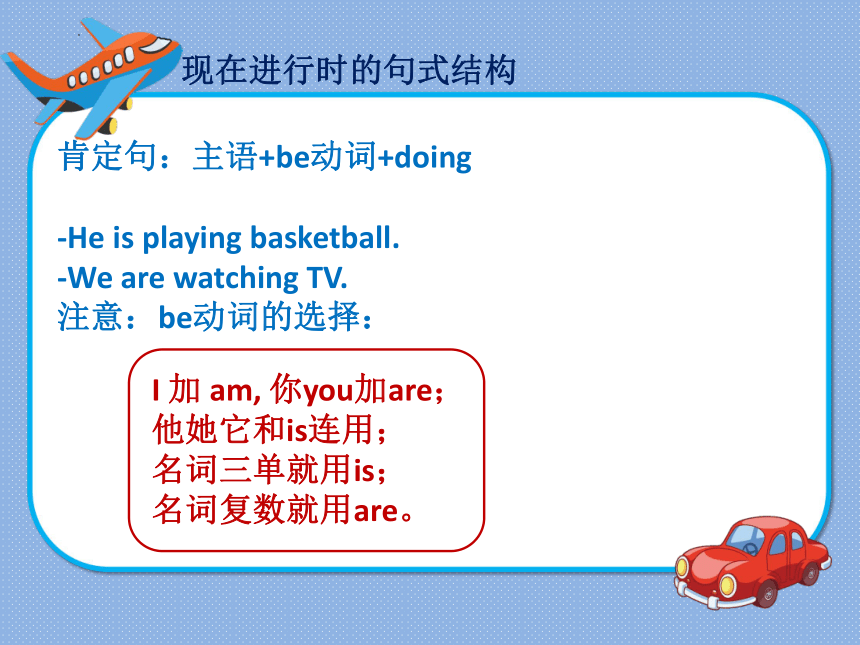 现在进行时的句式结构

肯定句：主语+be动词+doing

-He is playing basketball.
-We are watching TV.
注意：be动词的选择：

I 加 am, 你you加are；
他她它和is连用；
名词三单就用is；
名词复数就用are。